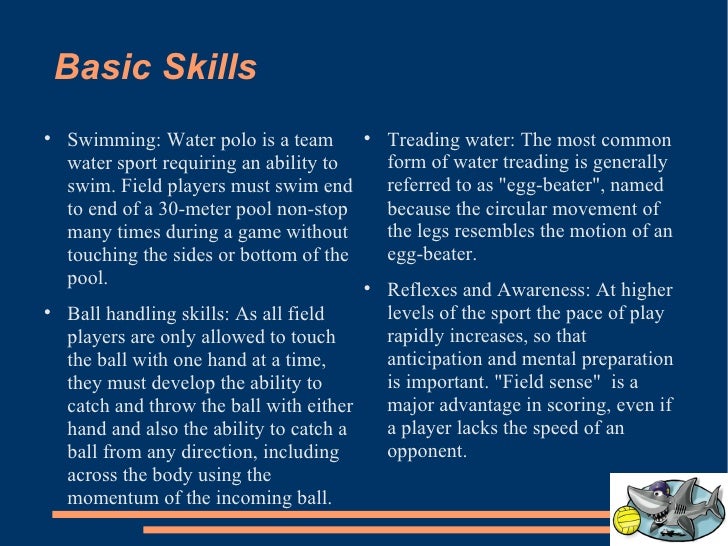 Basic Skills

• Swimming: Water polo is a team water sport requiring an ability to swim. Field players must swim end to end of a 30-meter pool non-stop many times during a game without touching the sides or bottom of the pool.

• Ball handling skills: As all field players are only allowed to touch the ball with one hand at a time, they must develop the ability to catch and throw the ball with either hand and also the ability to catch a ball from any direction, including across the body using the momentum of the incoming ball.

• Treading water: The most common form of water treading is generally referred to as "egg-beater", named because the circular movement of the legs resembles the motion of an egg-beater.

• Reflexes and Awareness: At higher levels of the sport the pace of play rapidly increases, so that anticipation and mental preparation is important. "Field sense" is a major advantage in scoring, even if a player lacks the speed of an opponent.